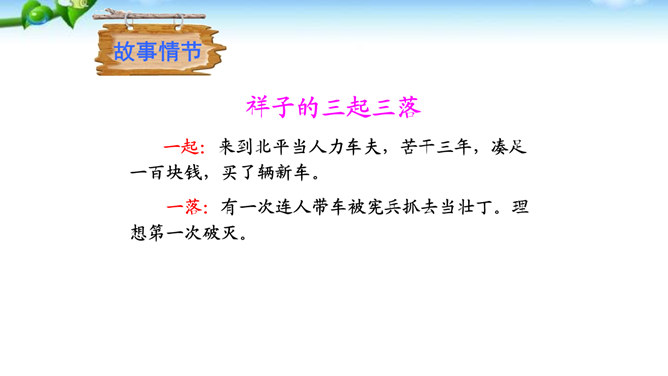 故事情节

祥子的三起三落

一起：来到北平当人力车夫，苦干三年，凑足一百块钱，买了辆新车。

一落：有一次连人带车被宪兵抓去当壮丁。理想第一次破灭。